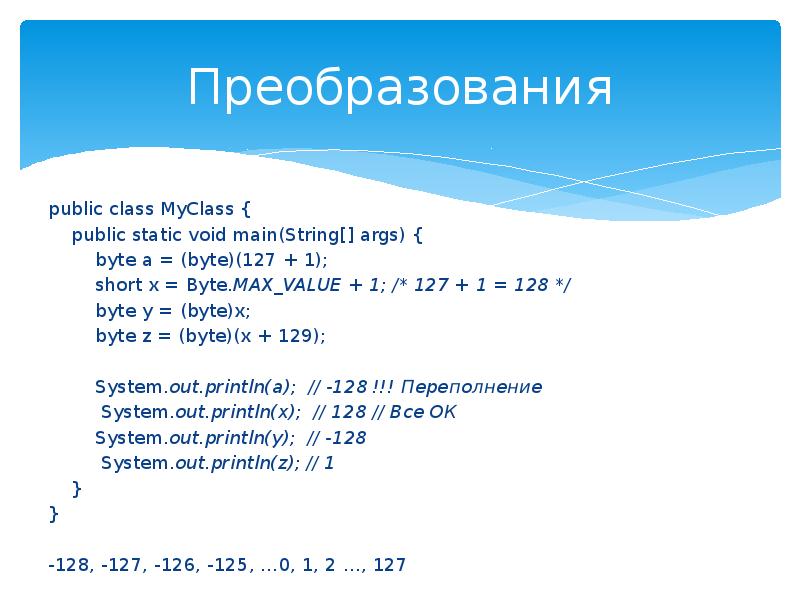 Преобразования

public class MyClass {
public static void main(String[] args) {
byte a = (byte)(127 + 1);
short x = Byte.MAX_VALUE + 1; /* 127 + 1 = 128 */
byte y = (byte)x;
byte z = (byte)(x + 129);

System.out.println(a); // -128 !!! Переполнение
System.out.println(x); // 128 // Все ОК
System.out.println(y); // -128
System.out.println(z); // 1
}
}

-128, -127, -126, -125, …0, 1, 2 …, 127